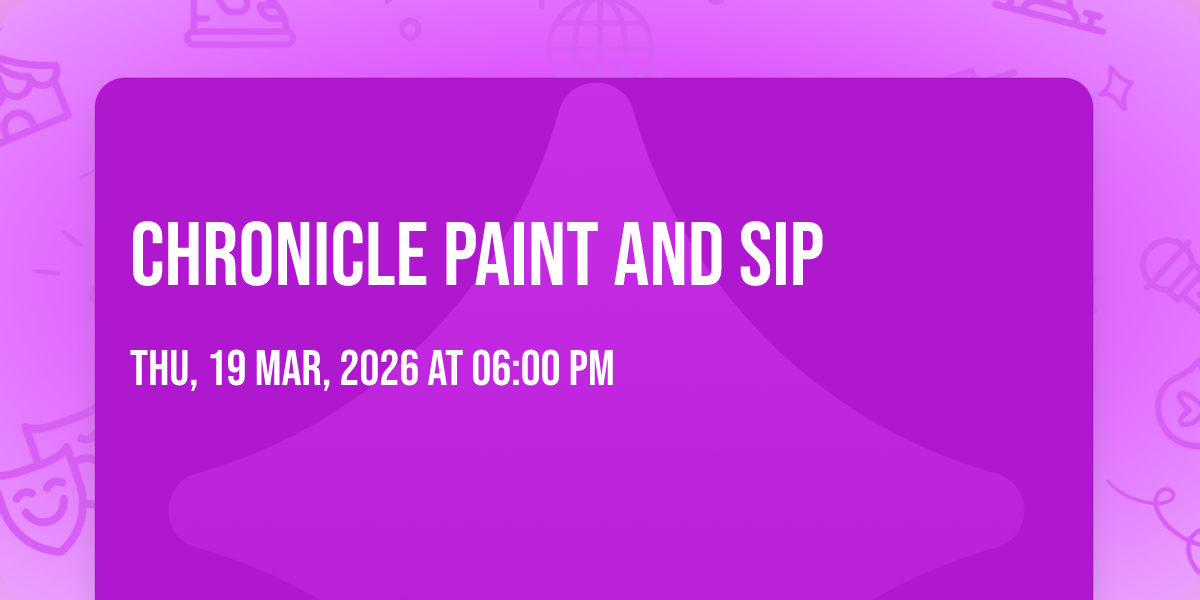 CHRONICLE PAINT AND SIP

THU, 19 MAR, 2026 AT 06:00 PM